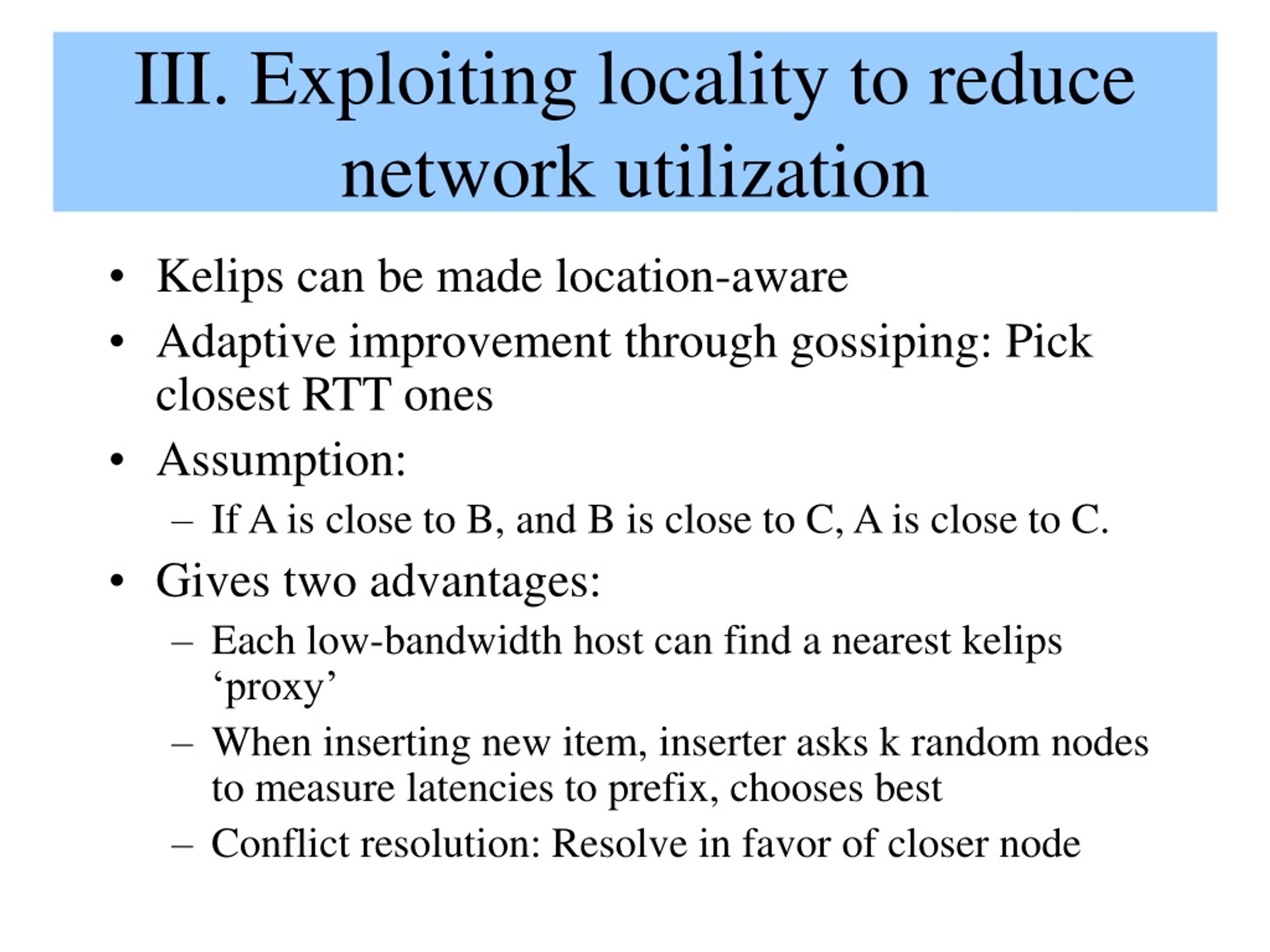 III. Exploiting locality to reduce network utilization

• Kelips can be made location-aware
• Adaptive improvement through gossiping: Pick closest RTT ones
• Assumption:
  – If A is close to B, and B is close to C, A is close to C.
• Gives two advantages:
  – Each low-bandwidth host can find a nearest kelips ‘proxy’
  – When inserting new item, inserter asks k random nodes to measure latencies to prefix, chooses best
  – Conflict resolution: Resolve in favor of closer node